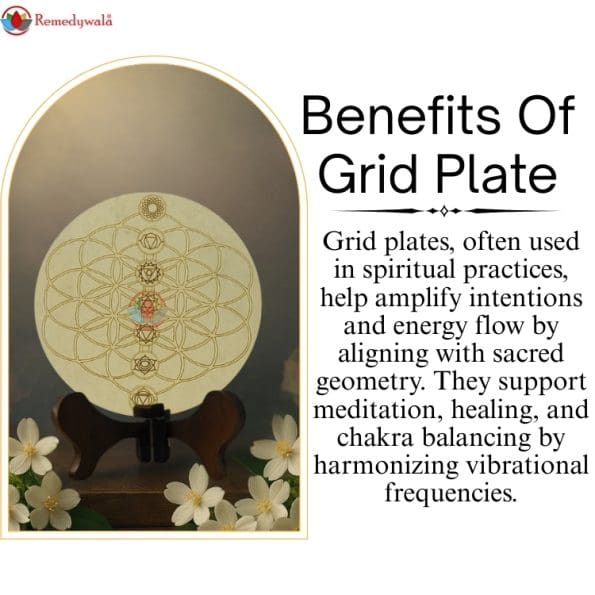 Remedywala

Benefits Of Grid Plate

Grid plates, often used in spiritual practices, help amplify intentions and energy flow by aligning with sacred geometry. They support meditation, healing, and chakra balancing by harmonizing vibrational frequencies.